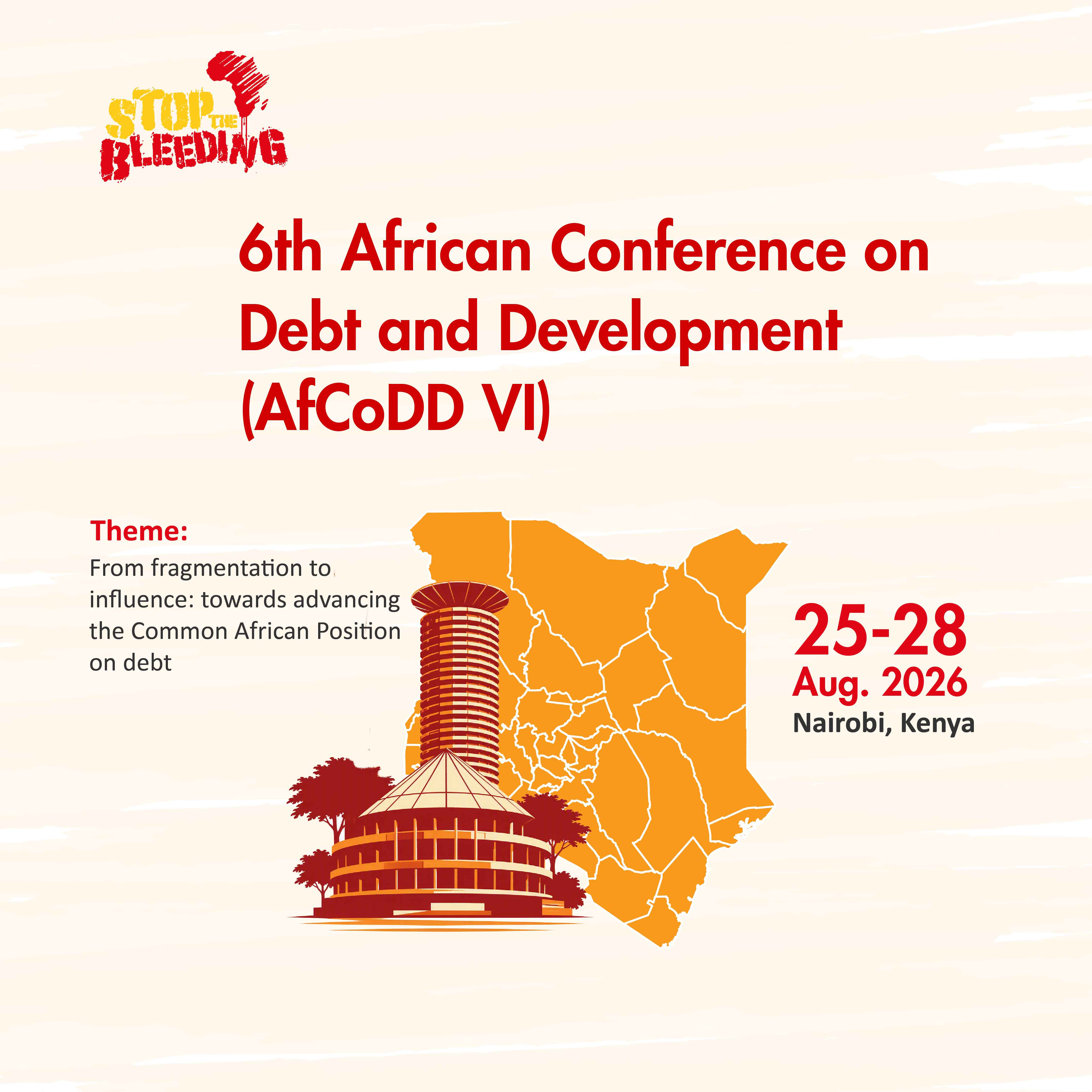 STOP THE BLEEDING

6th African Conference on Debt and Development (AfCoDD VI)

Theme:
From fragmentation to influence: towards advancing the Common African Position on debt

25-28
Aug. 2026
Nairobi, Kenya